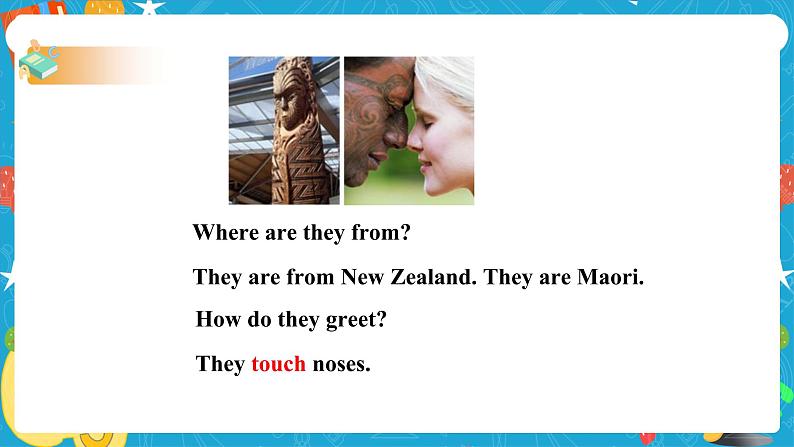 Where are they from?

They are from New Zealand. They are Maori.

How do they greet?

They touch noses.